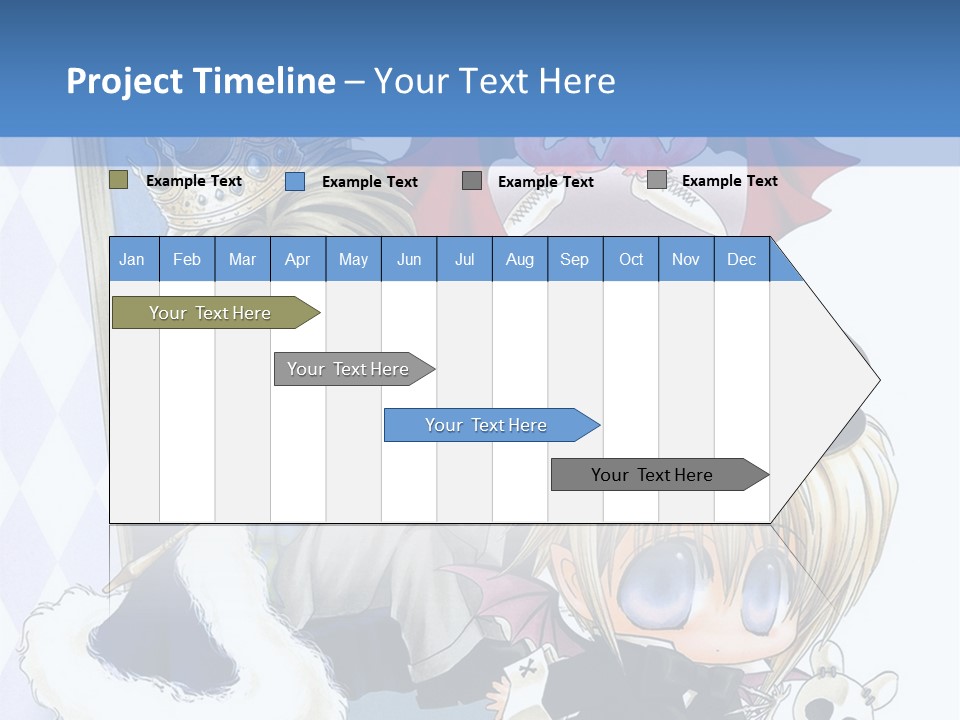 Project Timeline – Your Text Here

Example Text Example Text Example Text Example Text

| Jan | Feb | Mar | Apr | May | Jun | Jul | Aug | Sep | Oct | Nov | Dec |
|---|---|---|---|---|---|---|---|---|---|---|---|

Your Text Here

Your Text Here

Your Text Here

Your Text Here